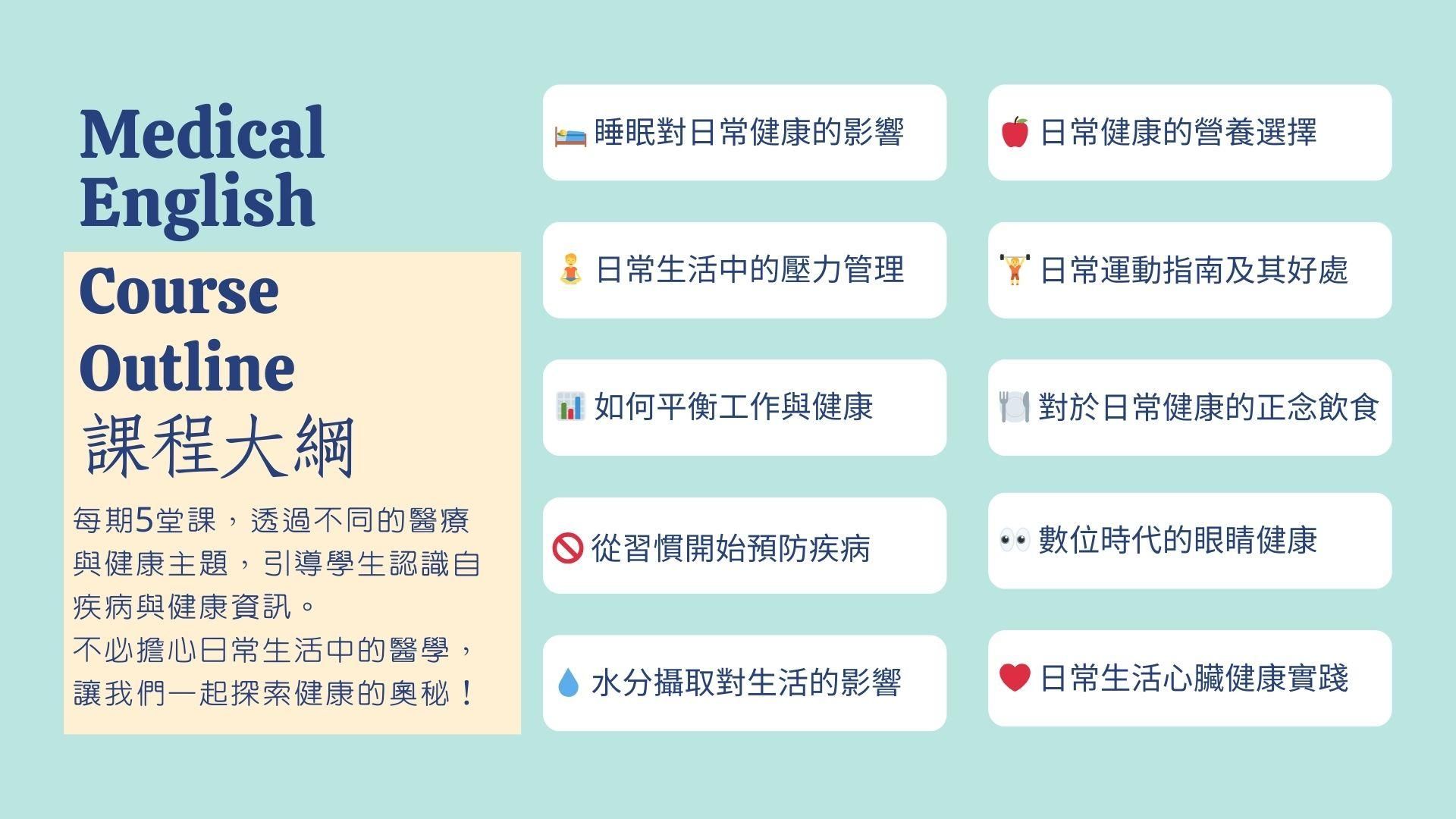 Medical English

Course Outline
課程大綱

每期5堂課，透過不同的醫療與健康主題，引導學生認識自疾病與健康資訊。
不必擔心日常生活中的醫學，讓我們一起探索健康的奧秘！

睡眠對日常健康的影響

日常生活中的壓力管理

如何平衡工作與健康

從習慣開始預防疾病

水分攝取對生活的影響

日常健康的營養選擇

日常運動指南及其好處

對於日常健康的正念飲食

數位時代的眼睛健康

日常生活心臟健康實踐